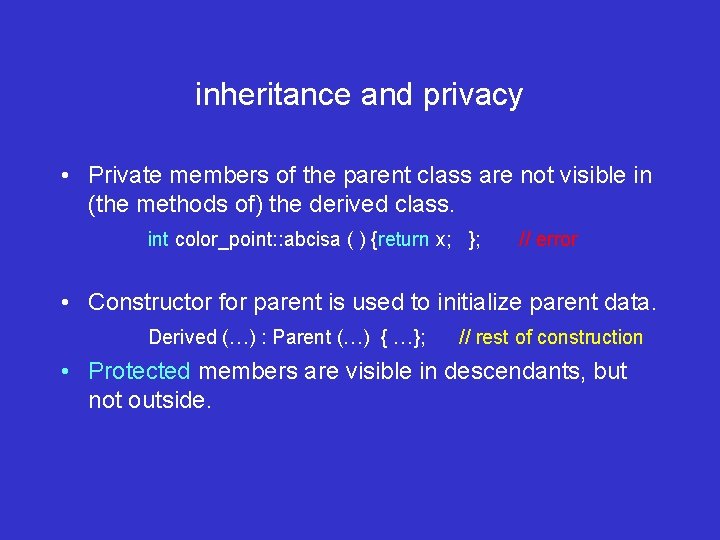 inheritance and privacy

• Private members of the parent class are not visible in (the methods of) the derived class.

int color_point::abcisa ( ) {return x; }; // error

• Constructor for parent is used to initialize parent data.

Derived (…) : Parent (…) { …}; // rest of construction

• Protected members are visible in descendants, but not outside.